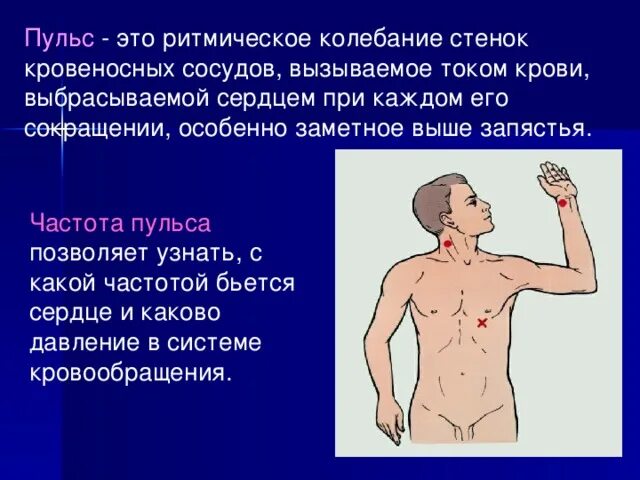 Пульс - это ритмическое колебание стенок кровеносных сосудов, вызываемое током крови, выбрасываемой сердцем при каждом его сокращении, особенно заметное выше запястья.

Частота пульса позволяет узнать, с какой частотой бьется сердце и каково давление в системе кровообращения.